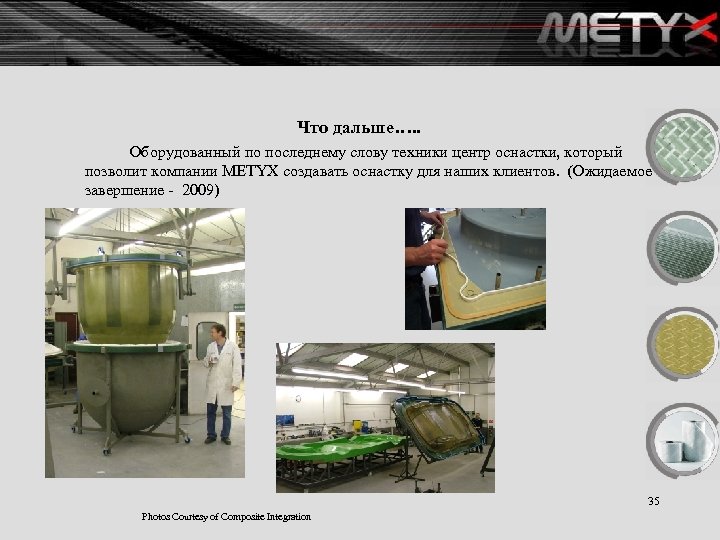 METYX

Что дальше…..

Оборудованный по последнему слову техники центр оснастки, который позволит компании METYX создавать оснастку для наших клиентов. (Ожидаемое завершение - 2009)

35

Photos Courtesy of Composite Integration